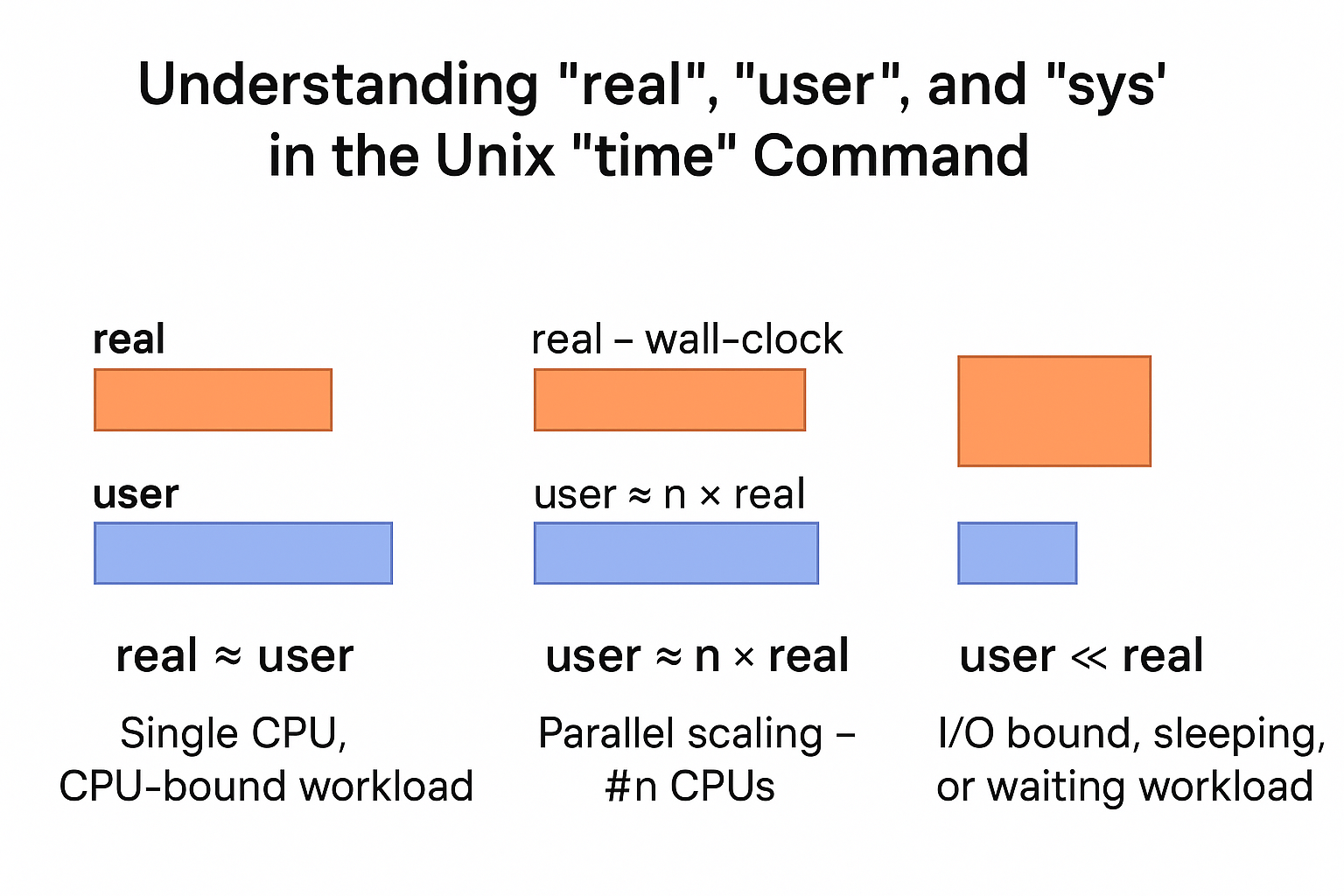 Understanding "real", "user", and "sys'
in the Unix "time" Command

real

user

real ≈ user

Single CPU,
CPU-bound workload

real – wall-clock

user ≈ n × real

user ≈ n × real

Parallel scaling –
#n CPUs

user ≪ real

I/O bound, sleeping,
or waiting workload